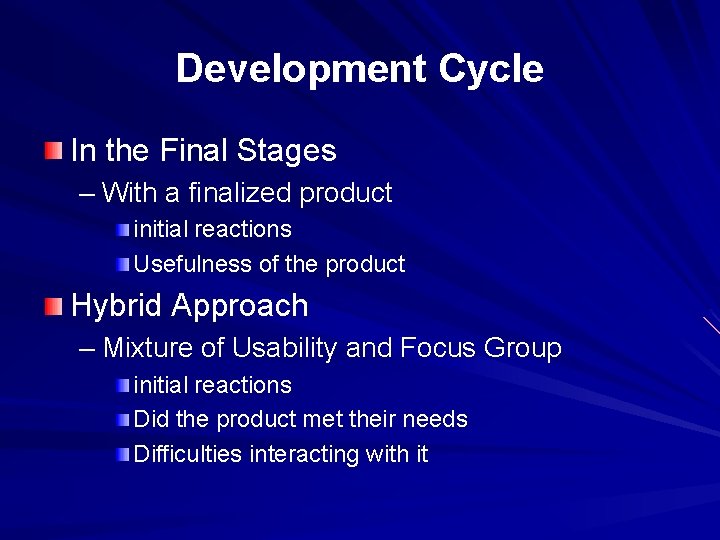 Development Cycle

In the Final Stages
– With a finalized product
initial reactions
Usefulness of the product

Hybrid Approach
– Mixture of Usability and Focus Group
initial reactions
Did the product met their needs
Difficulties interacting with it